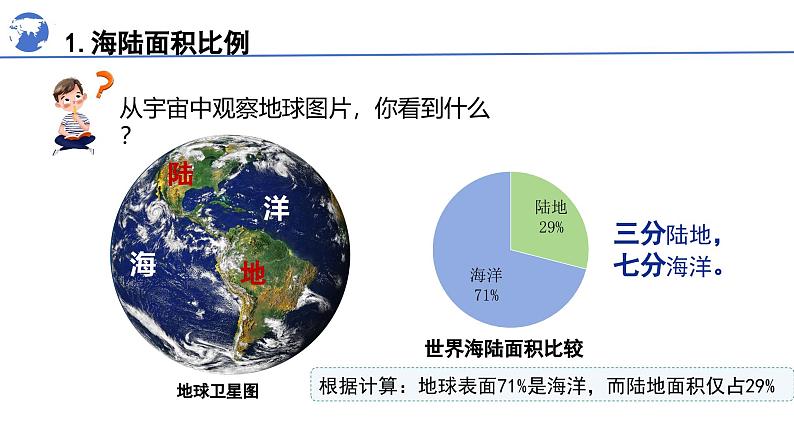 1. 海陆面积比例

从宇宙中观察地球图片，你看到什么？

陆

洋

海

地

地球卫星图

陆地
29%

海洋
71%

世界海陆面积比较

三分陆地，
七分海洋。

根据计算：地球表面71%是海洋，而陆地面积仅占29%